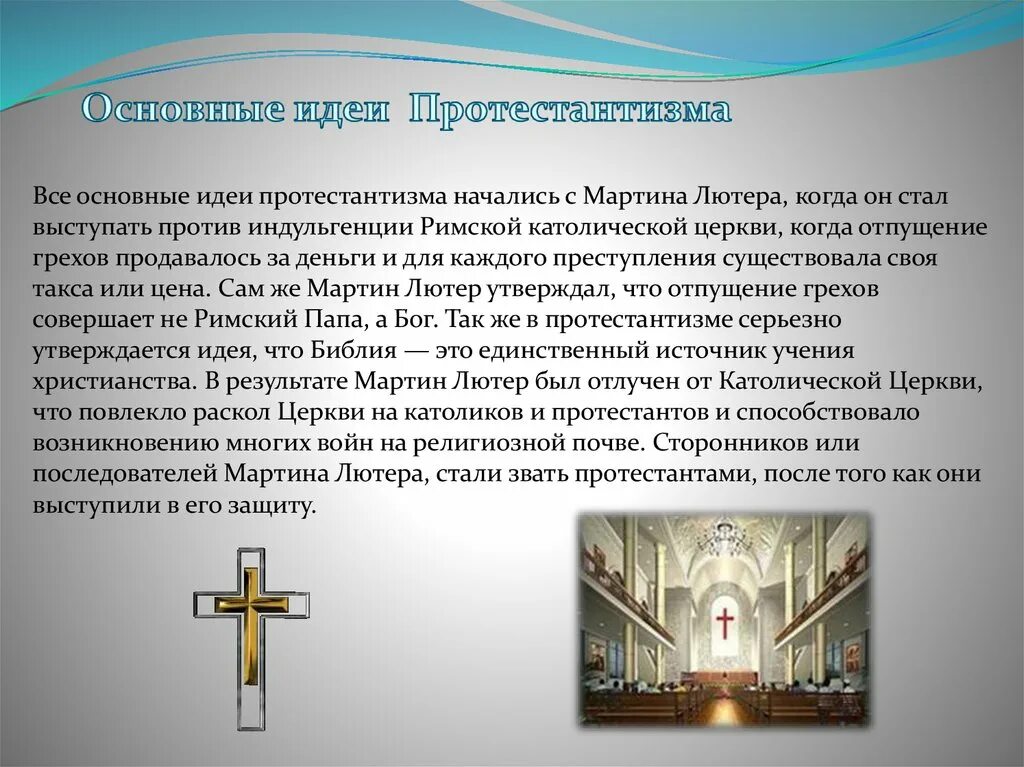 Основные идеи Протестантизма

Все основные идеи протестантизма начались с Мартина Лютера, когда он стал выступать против индульгенции Римской католической церкви, когда отпущение грехов продавалось за деньги и для каждого преступления существовала своя такса или цена. Сам же Мартин Лютер утверждал, что отпущение грехов совершает не Римский Папа, а Бог. Так же в протестантизме серьезно утверждается идея, что Библия — это единственный источник учения христианства. В результате Мартин Лютер был отлучен от Католической Церкви, что повлекло раскол Церкви на католиков и протестантов и способствовало возникновению многих войн на религиозной почве. Сторонников или последователей Мартина Лютера, стали звать протестантами, после того как они выступили в его защиту.